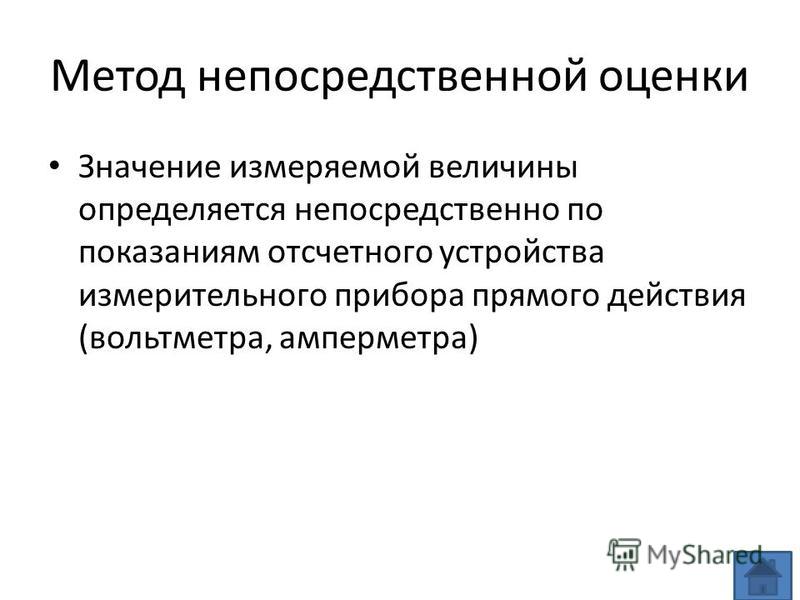 Метод непосредственной оценки

• Значение измеряемой величины определяется непосредственно по показаниям отсчетного устройства измерительного прибора прямого действия (вольтметра, амперметра)

MyShared